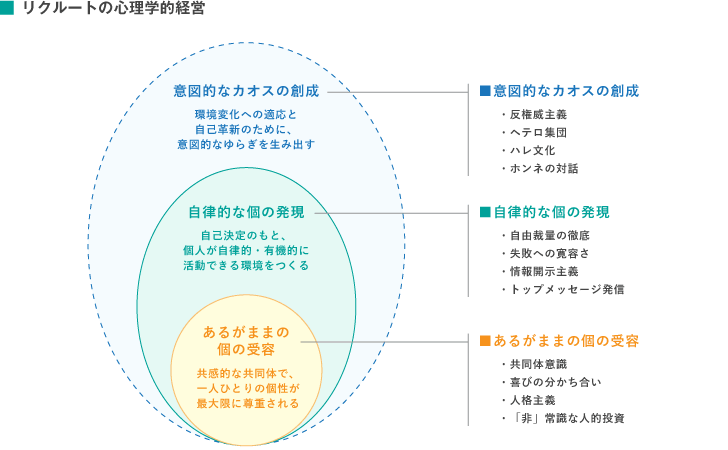 ■ リクルートの心理学的経営

意図的なカオスの創成

環境変化への適応と
自己革新のために、
意図的なゆらぎを生み出す

自律的な個の発現

自己決定のもと、
個人が自律的・有機的に
活動できる環境をつくる

あるがままの
個の受容

共感的な共同体で、
一人ひとりの個性が
最大限に尊重される

■意図的なカオスの創成
・反権威主義
・ヘテロ集団
・ハレ文化
・ホンネの対話

■自律的な個の発現
・自由裁量の徹底
・失敗への寛容さ
・情報開示主義
・トップメッセージ発信

■あるがままの個の受容
・共同体意識
・喜びの分かち合い
・人格主義
・「非」常識な人的投資